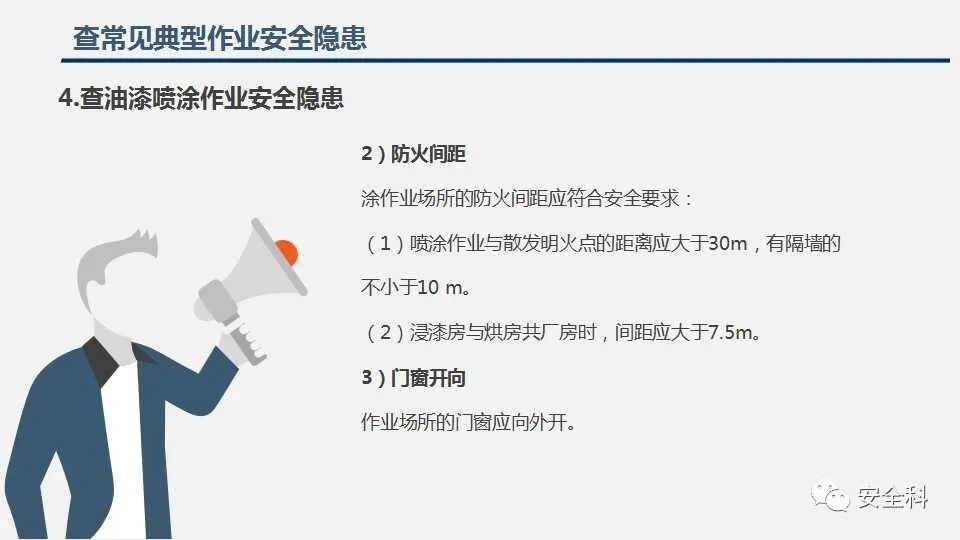 查常见典型作业安全隐患

4.查油漆喷涂作业安全隐患

2）防火间距

涂作业场所的防火间距应符合安全要求：

（1）喷涂作业与散发明火点的距离应大于30m，有隔墙的不小于10 m。

（2）浸漆房与烘房共厂房时，间距应大于7.5m。

3）门窗开向

作业场所的门窗应向外开。

安全科